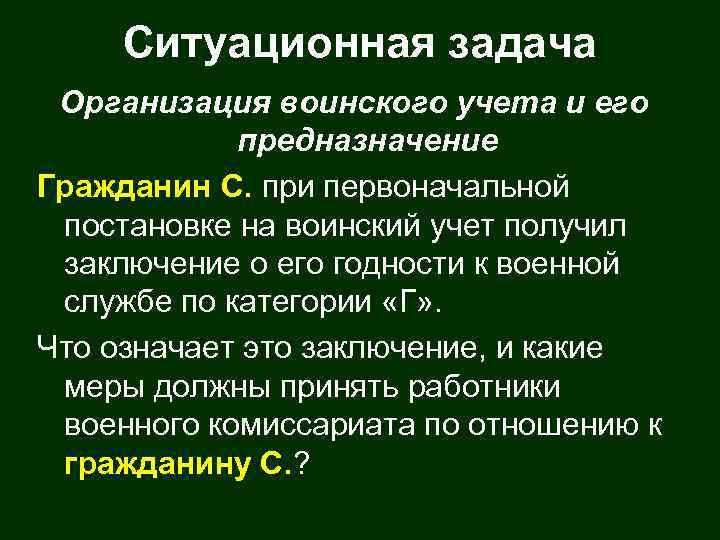 Ситуационная задача

Организация воинского учета и его предназначение

Гражданин С. при первоначальной постановке на воинский учет получил заключение о его годности к военной службе по категории «Г».

Что означает это заключение, и какие меры должны принять работники военного комиссариата по отношению к гражданину С.?